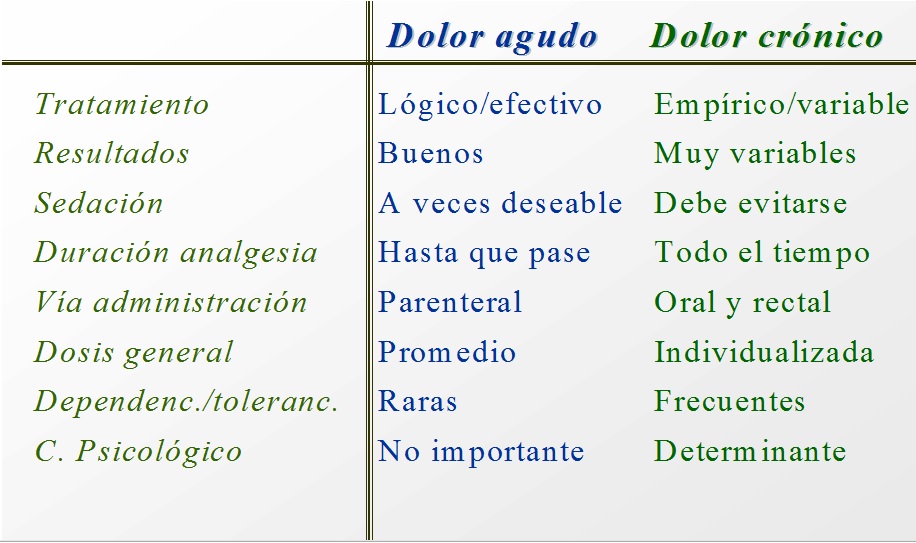 | | Dolor agudo | Dolor crónico |
|---|---|---|
| Tratamiento | Lógico/efectivo | Empírico/variable |
| Resultados | Buenos | Muy variables |
| Sedación | A veces deseable | Debe evitarse |
| Duración analgesia | Hasta que pase | Todo el tiempo |
| Vía administración | Parenteral | Oral y rectal |
| Dosis general | Promedio | Individualizada |
| Dependenc./toleranc. | Raras | Frecuentes |
| C. Psicológico | No importante | Determinante |